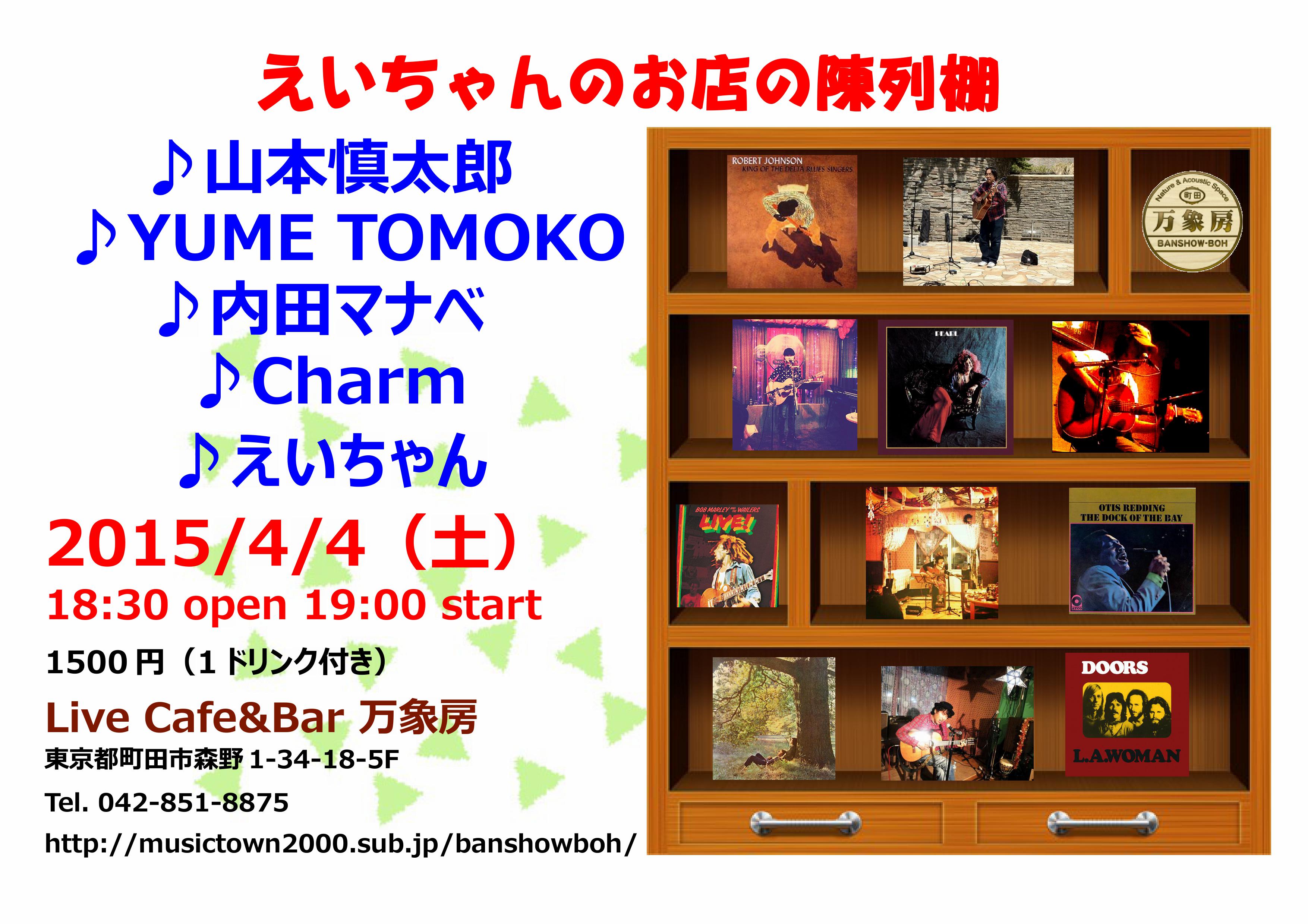 えいちゃんのお店の陳列棚

♪山本慎太郎
♪YUME TOMOKO
♪内田マナベ
♪Charm
♪えいちゃん

2015/4/4（土）
18:30 open 19:00 start
1500円（1ドリンク付き）
Live Cafe&Bar 万象房
東京都町田市森野 1-34-18-5F
Tel. 042-851-8875
http://musictown2000.sub.jp/banshowboh/

ROBERT JOHNSON
KING OF THE DELTA BLUES SINGERS

Nature & Acoustic Space
町田
万象房
BANSHOW-BOH

PEARL

BOB MARLEY AND THE WAILERS
LIVE!

OTIS REDDING
THE DOCK OF THE BAY

DOORS
L.A.WOMAN